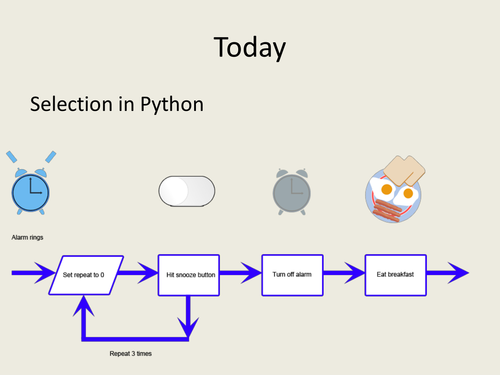 Today

Selection in Python

Alarm rings

Set repeat to 0

Hit snooze button

Turn off alarm

Eat breakfast

Repeat 3 times